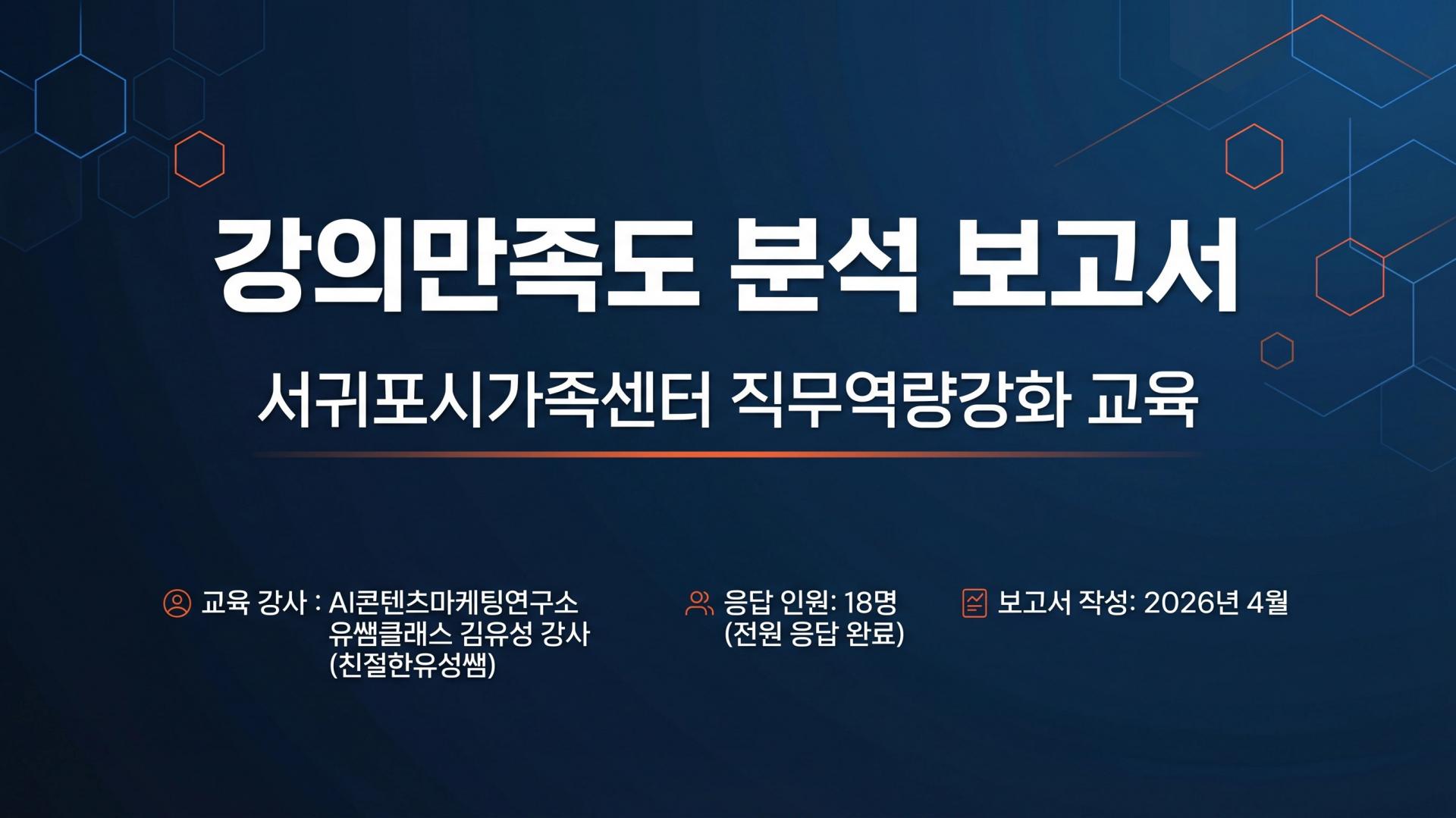 강의만족도 분석 보고서

서귀포시가족센터 직무역량강화 교육

교육 강사 : AI콘텐츠마케팅연구소
유쌤클래스 김유성 강사
(친절한유성쌤)

응답 인원: 18명
(전원 응답 완료)

보고서 작성: 2026년 4월